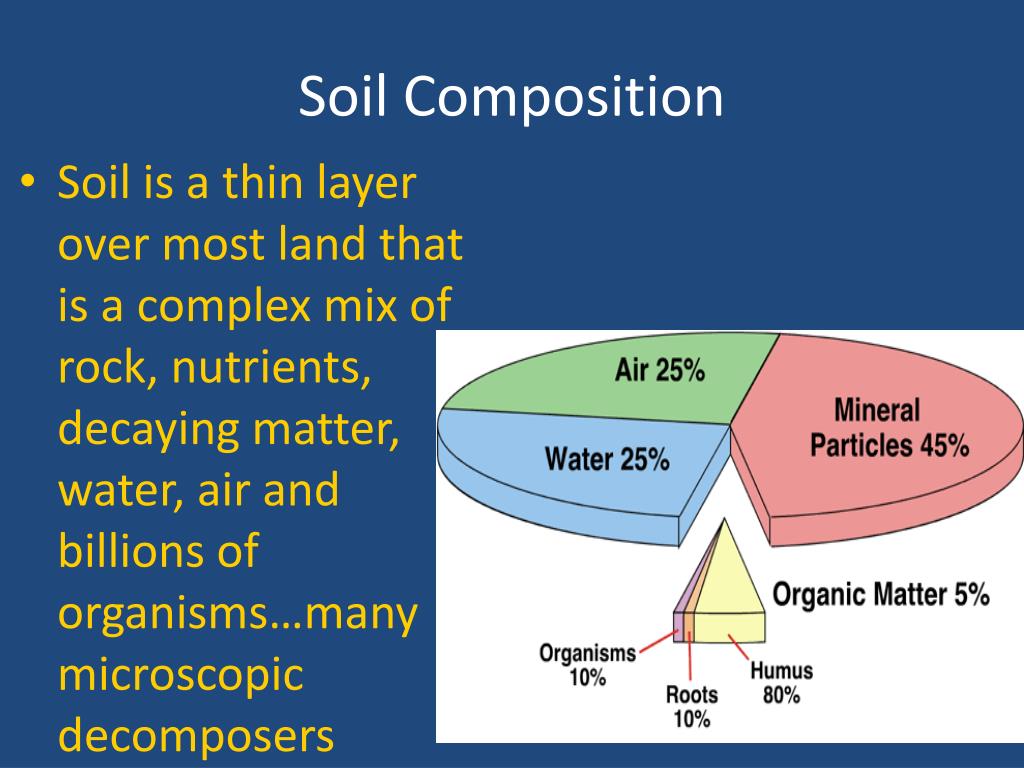 Soil Composition

• Soil is a thin layer over most land that is a complex mix of rock, nutrients, decaying matter, water, air and billions of organisms…many microscopic decomposers

Air 25%
Mineral Particles 45%
Water 25%
Organic Matter 5%
Organisms 10%
Roots 10%
Humus 80%